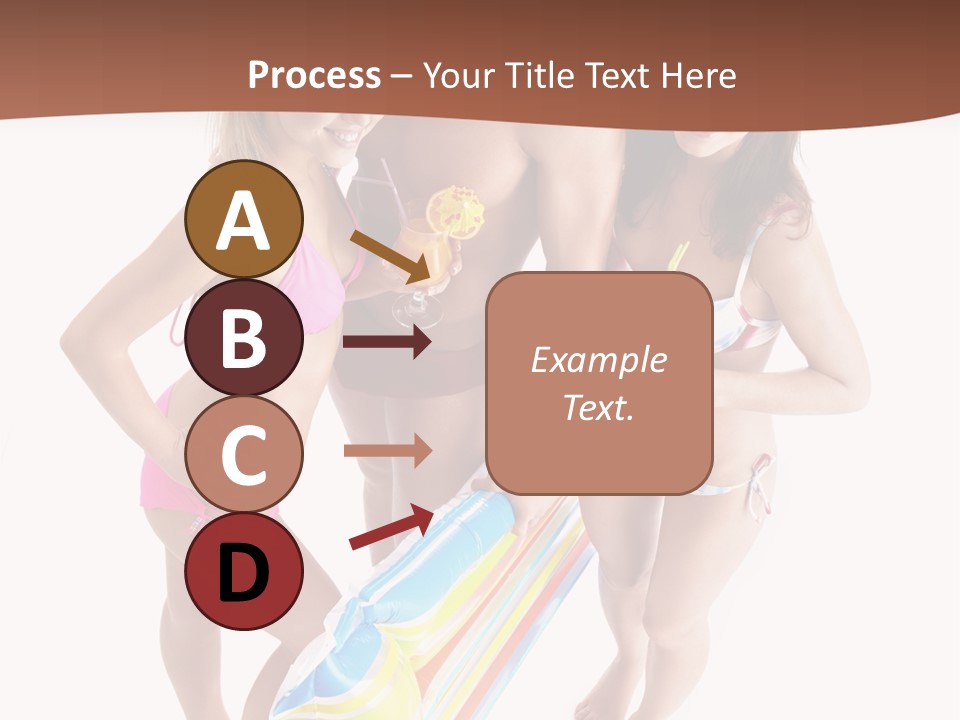 Process – Your Title Text Here

A

B

C

D

Example Text.